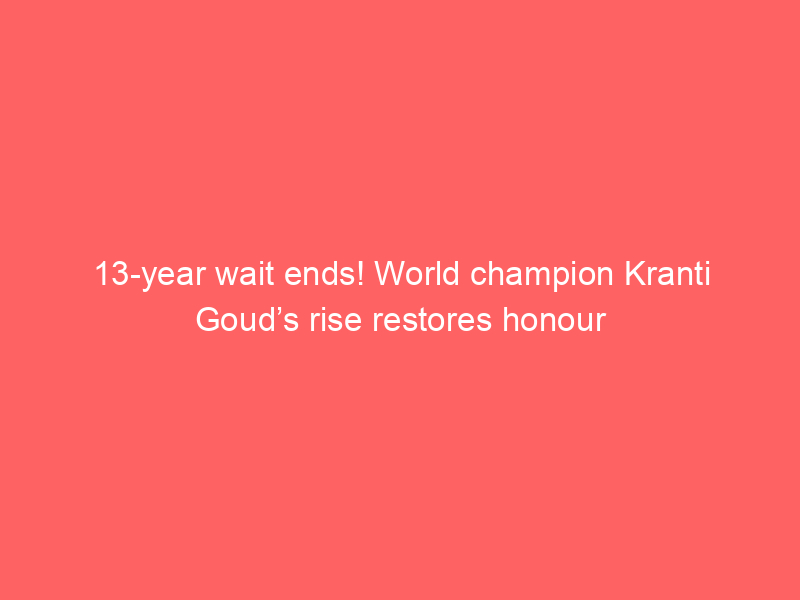 13-year wait ends! World champion Kranti Goud’s rise restores honour